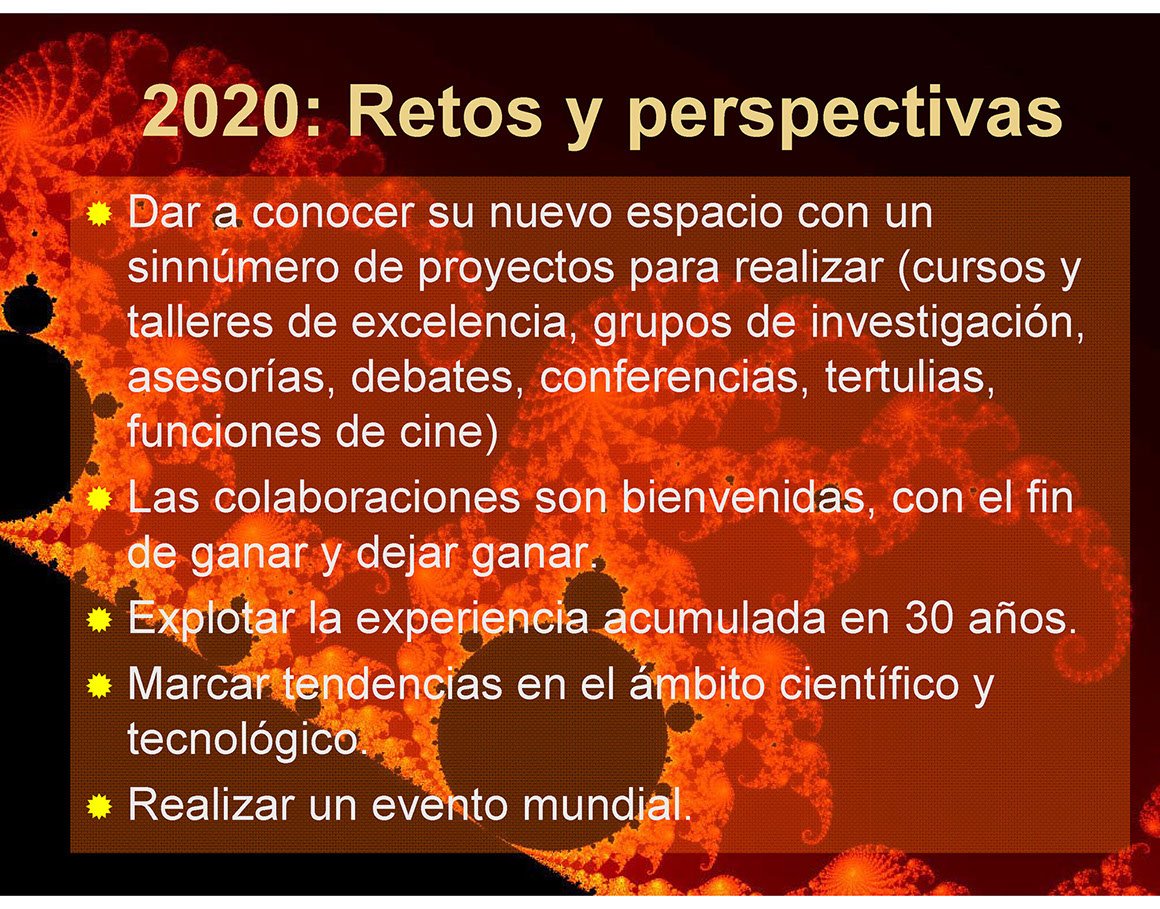 2020: Retos y perspectivas

Dar a conocer su nuevo espacio con un sinnúmero de proyectos para realizar (cursos y talleres de excelencia, grupos de investigación, asesorías, debates, conferencias, tertulias, funciones de cine)

Las colaboraciones son bienvenidas, con el fin de ganar y dejar ganar.

Explotar la experiencia acumulada en 30 años.

Marcar tendencias en el ámbito científico y tecnológico.

Realizar un evento mundial.